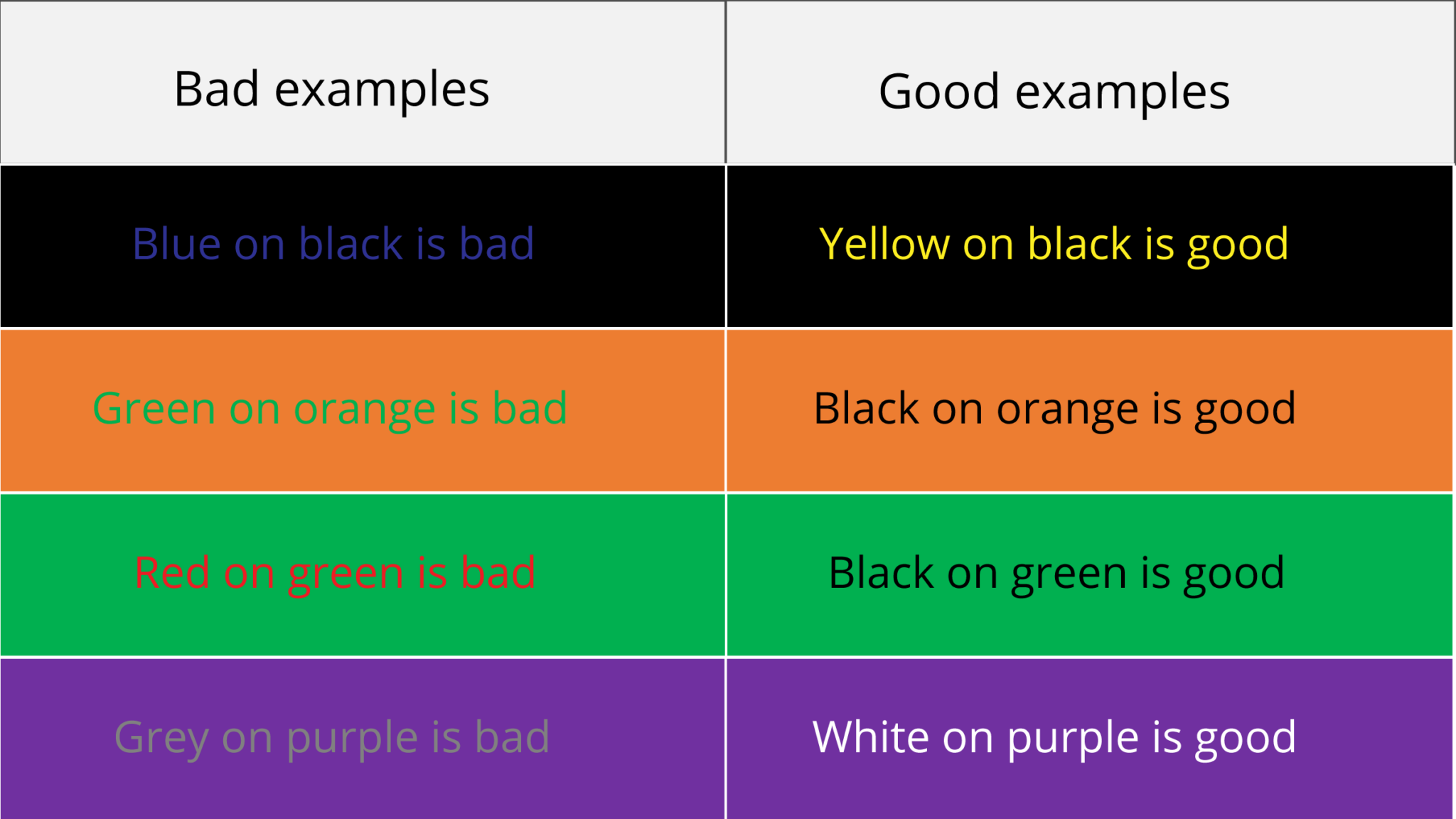 | Bad examples | Good examples |
|---|---|
| Blue on black is bad | Yellow on black is good |
| Green on orange is bad | Black on orange is good |
| Red on green is bad | Black on green is good |
| Grey on purple is bad | White on purple is good |